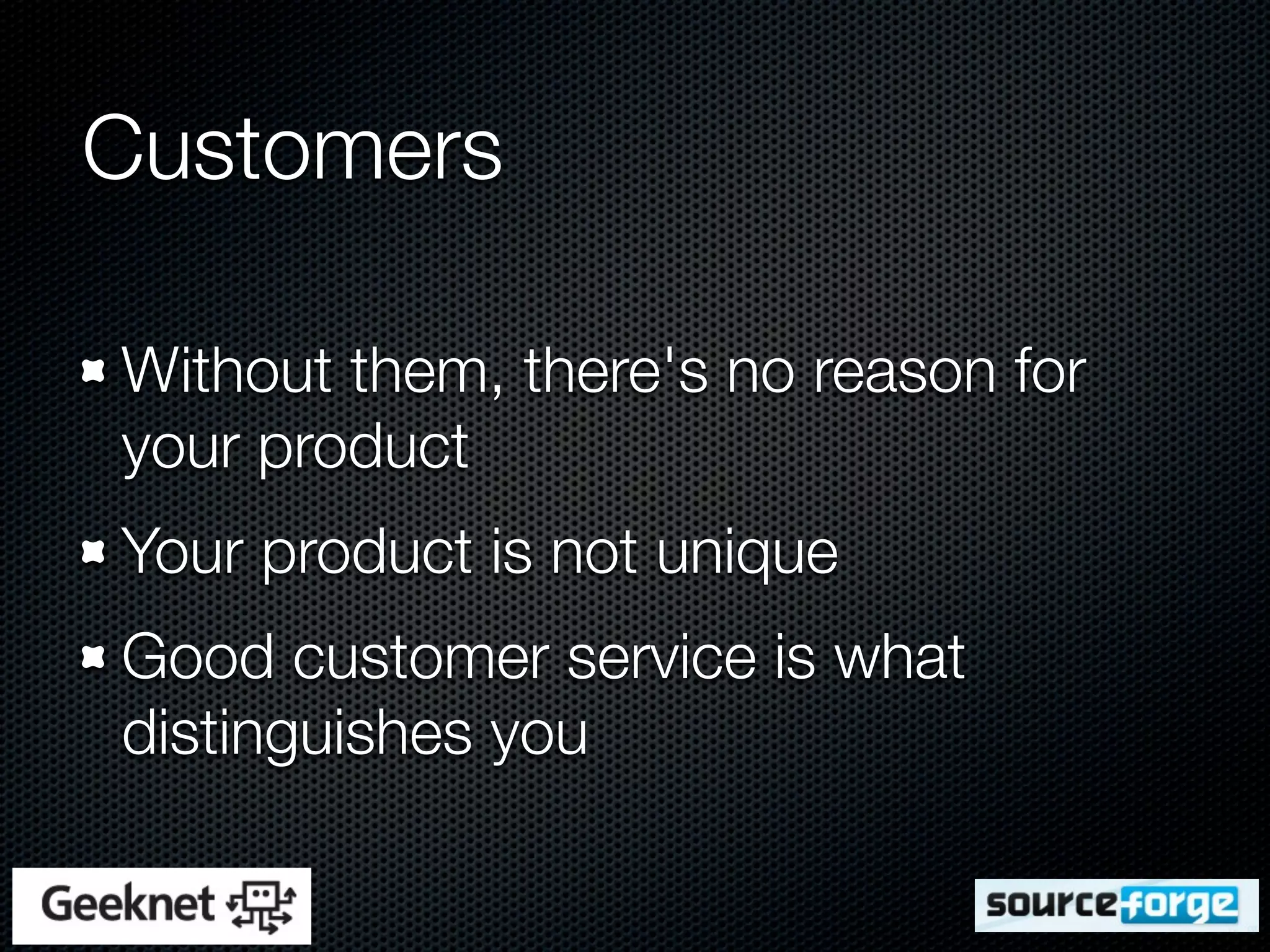 Customers

Without them, there's no reason for your product

Your product is not unique

Good customer service is what distinguishes you

Geeknet

sourceforge